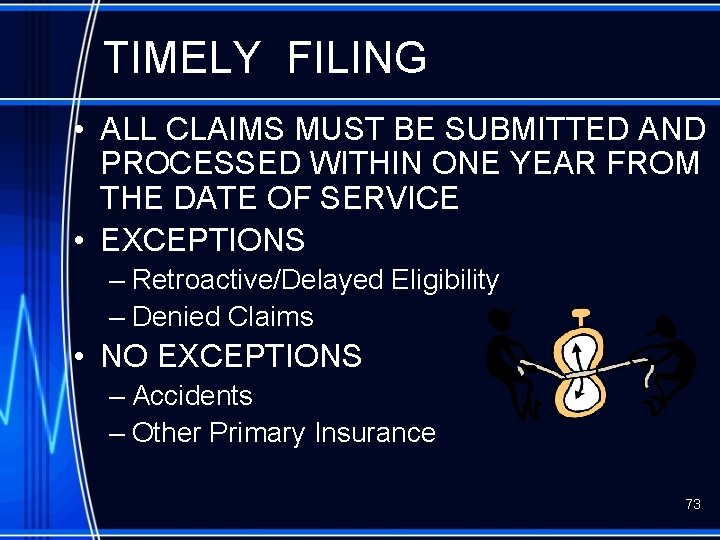 TIMELY FILING

• ALL CLAIMS MUST BE SUBMITTED AND PROCESSED WITHIN ONE YEAR FROM THE DATE OF SERVICE

• EXCEPTIONS
– Retroactive/Delayed Eligibility
– Denied Claims

• NO EXCEPTIONS
– Accidents
– Other Primary Insurance

73